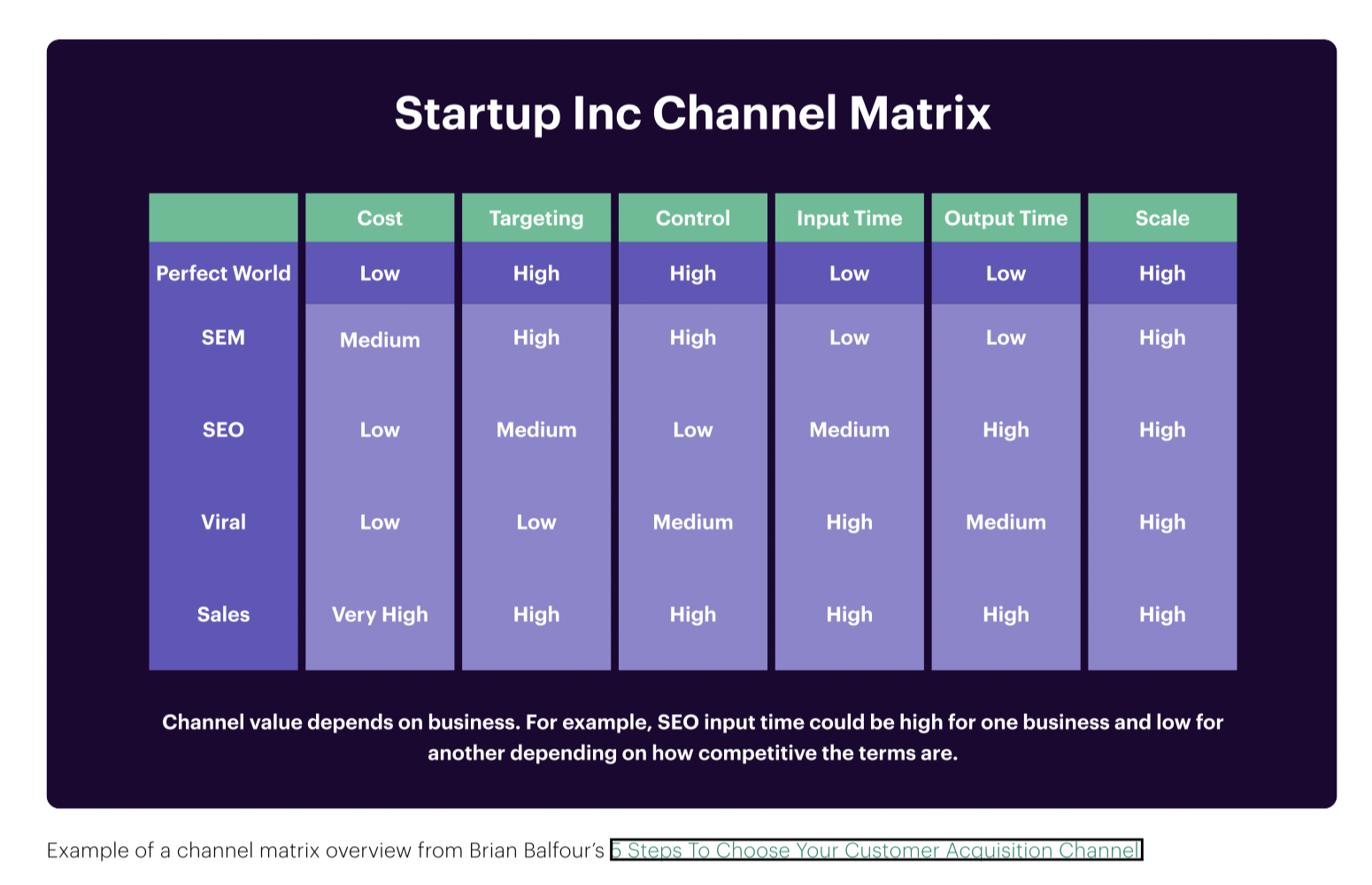 Startup Inc Channel Matrix

| | Cost | Targeting | Control | Input Time | Output Time | Scale |
|---|---|---|---|---|---|---|
| Perfect World | Low | High | High | Low | Low | High |
| SEM | Medium | High | High | Low | Low | High |
| SEO | Low | Medium | Low | Medium | High | High |
| Viral | Low | Low | Medium | High | Medium | High |
| Sales | Very High | High | High | High | High | High |

Channel value depends on business. For example, SEO input time could be high for one business and low for another depending on how competitive the terms are.

Example of a channel matrix overview from Brian Balfour's 5 Steps To Choose Your Customer Acquisition Channel